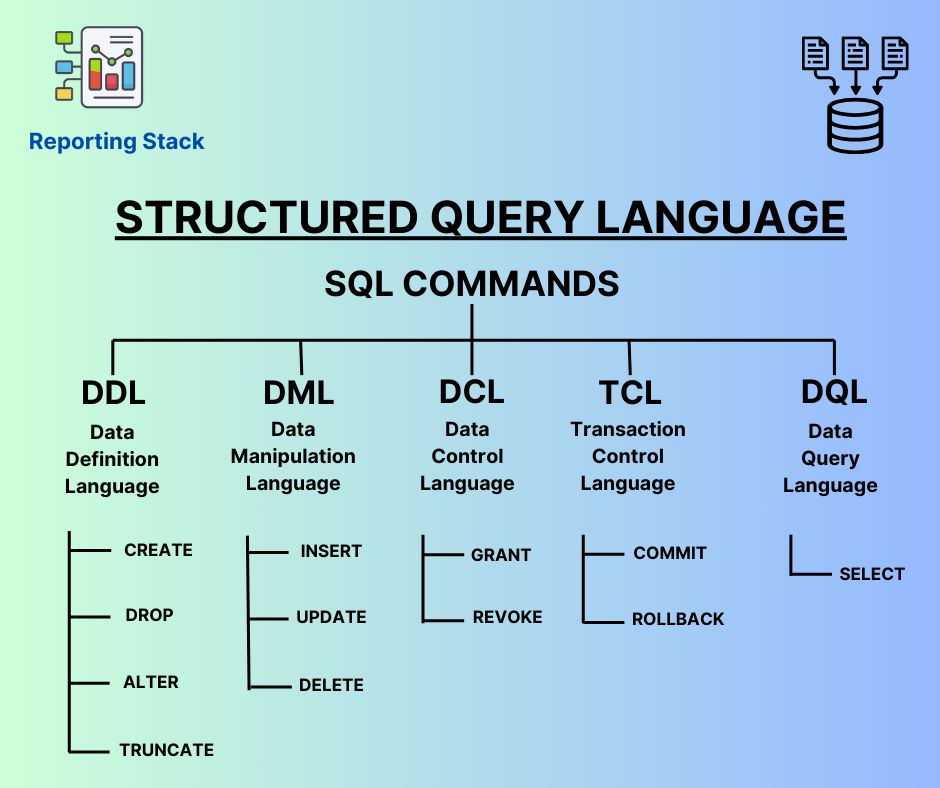 Reporting Stack

STRUCTURED QUERY LANGUAGE

SQL COMMANDS

DDL
Data Definition Language

CREATE
DROP
ALTER
TRUNCATE

DML
Data Manipulation Language

INSERT
UPDATE
DELETE

DCL
Data Control Language

GRANT
REVOKE

TCL
Transaction Control Language

COMMIT
ROLLBACK

DQL
Data Query Language

SELECT